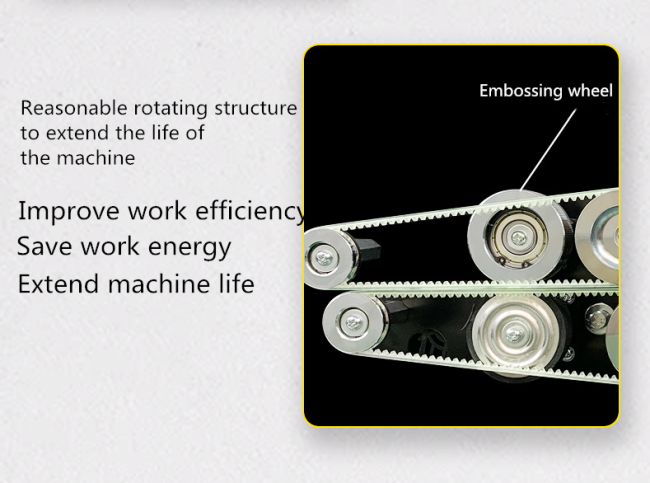 Reasonable rotating structure to extend the life of the machine

Improve work efficiency
Save work energy
Extend machine life

Embossing wheel